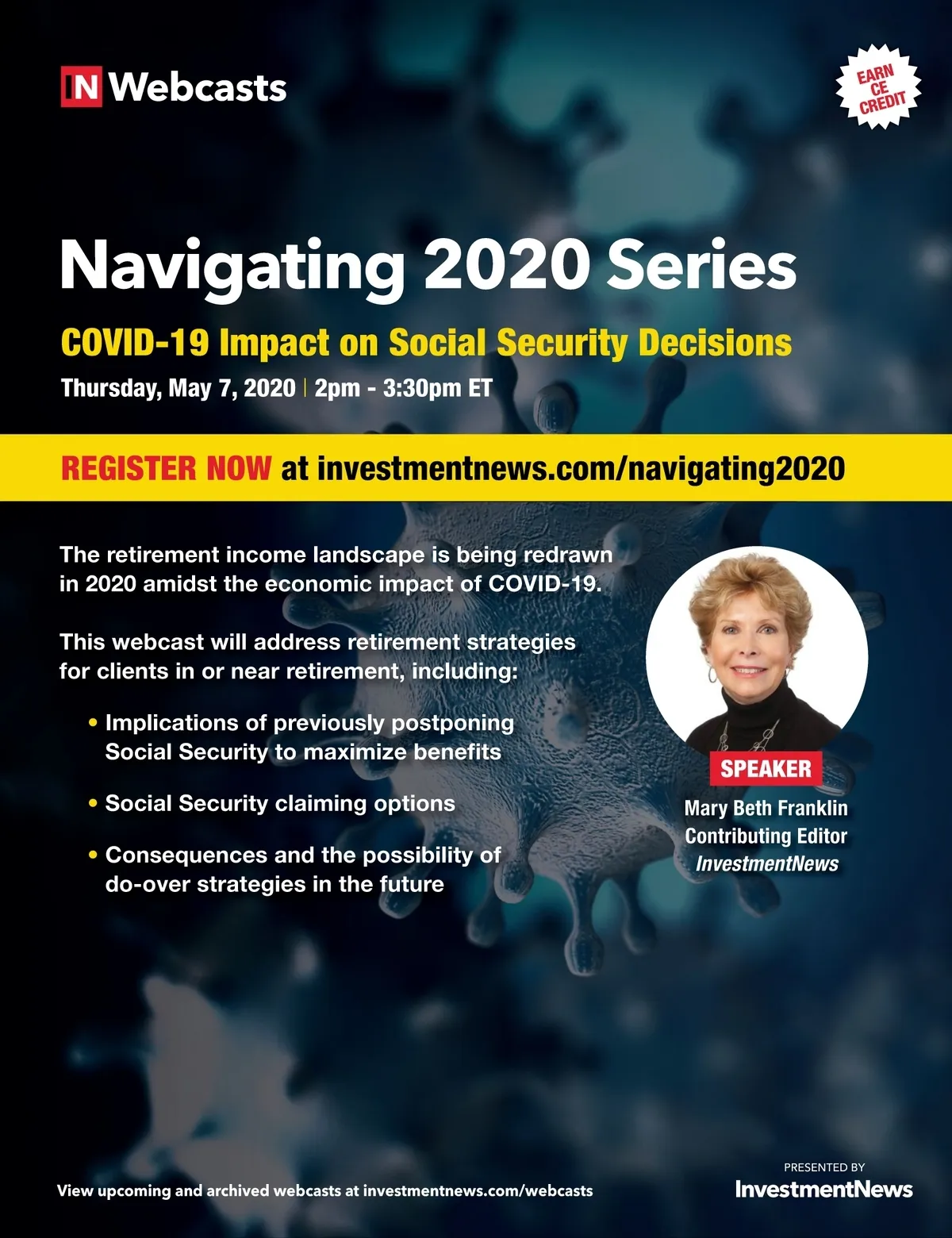 IN Webcasts

EARN CE CREDIT

Navigating 2020 Series

COVID-19 Impact on Social Security Decisions

Thursday, May 7, 2020 | 2pm - 3:30pm ET

REGISTER NOW at investmentnews.com/navigating2020

The retirement income landscape is being redrawn in 2020 amidst the economic impact of COVID-19.

This webcast will address retirement strategies for clients in or near retirement, including:

• Implications of previously postponing Social Security to maximize benefits

• Social Security claiming options

• Consequences and the possibility of do-over strategies in the future

SPEAKER

Mary Beth Franklin
Contributing Editor
InvestmentNews

View upcoming and archived webcasts at investmentnews.com/webcasts

PRESENTED BY
InvestmentNews